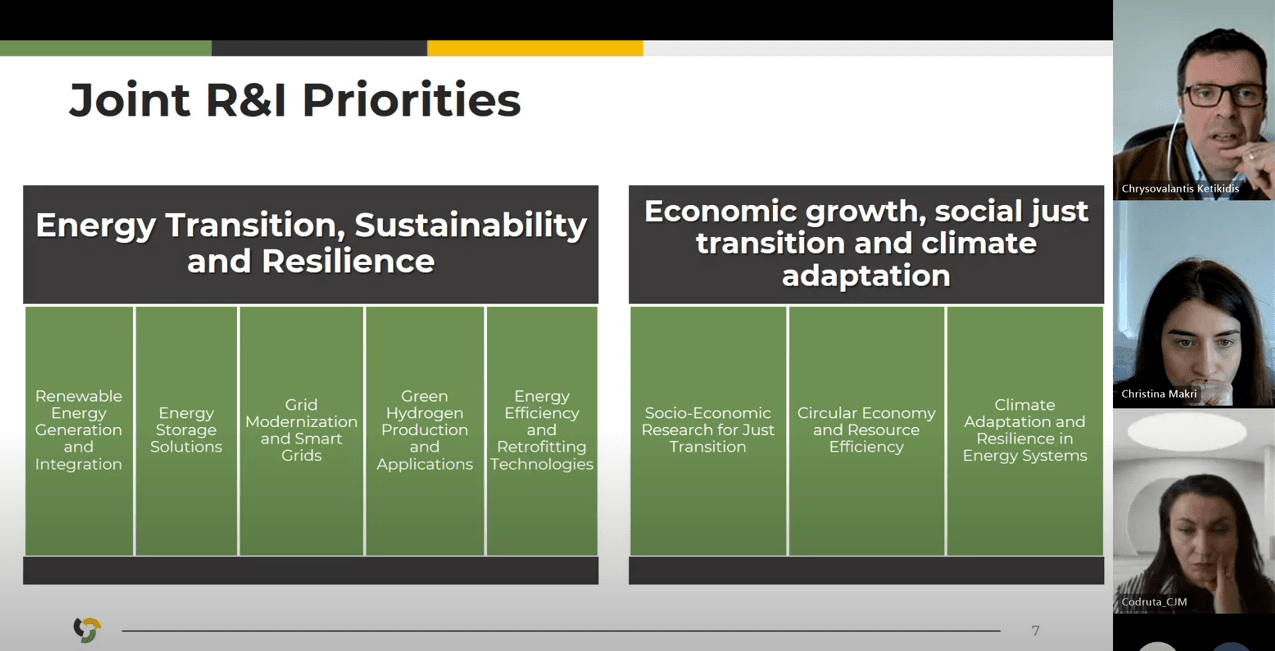 Joint R&I Priorities

Energy Transition, Sustainability and Resilience

Renewable Energy Generation and Integration

Energy Storage Solutions

Grid Modernization and Smart Grids

Green Hydrogen Production and Applications

Energy Efficiency and Retrofitting Technologies

Economic growth, social just transition and climate adaptation

Socio-Economic Research for Just Transition

Circular Economy and Resource Efficiency

Climate Adaptation and Resilience in Energy Systems

7

Chrysovalantis Ketikidis

Christina Makri

Codruta_CJM